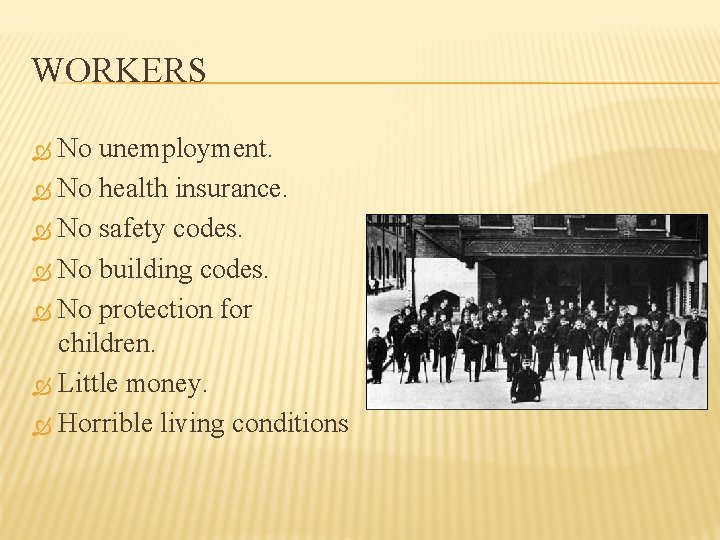 WORKERS

No unemployment.
No health insurance.
No safety codes.
No building codes.
No protection for children.
Little money.
Horrible living conditions